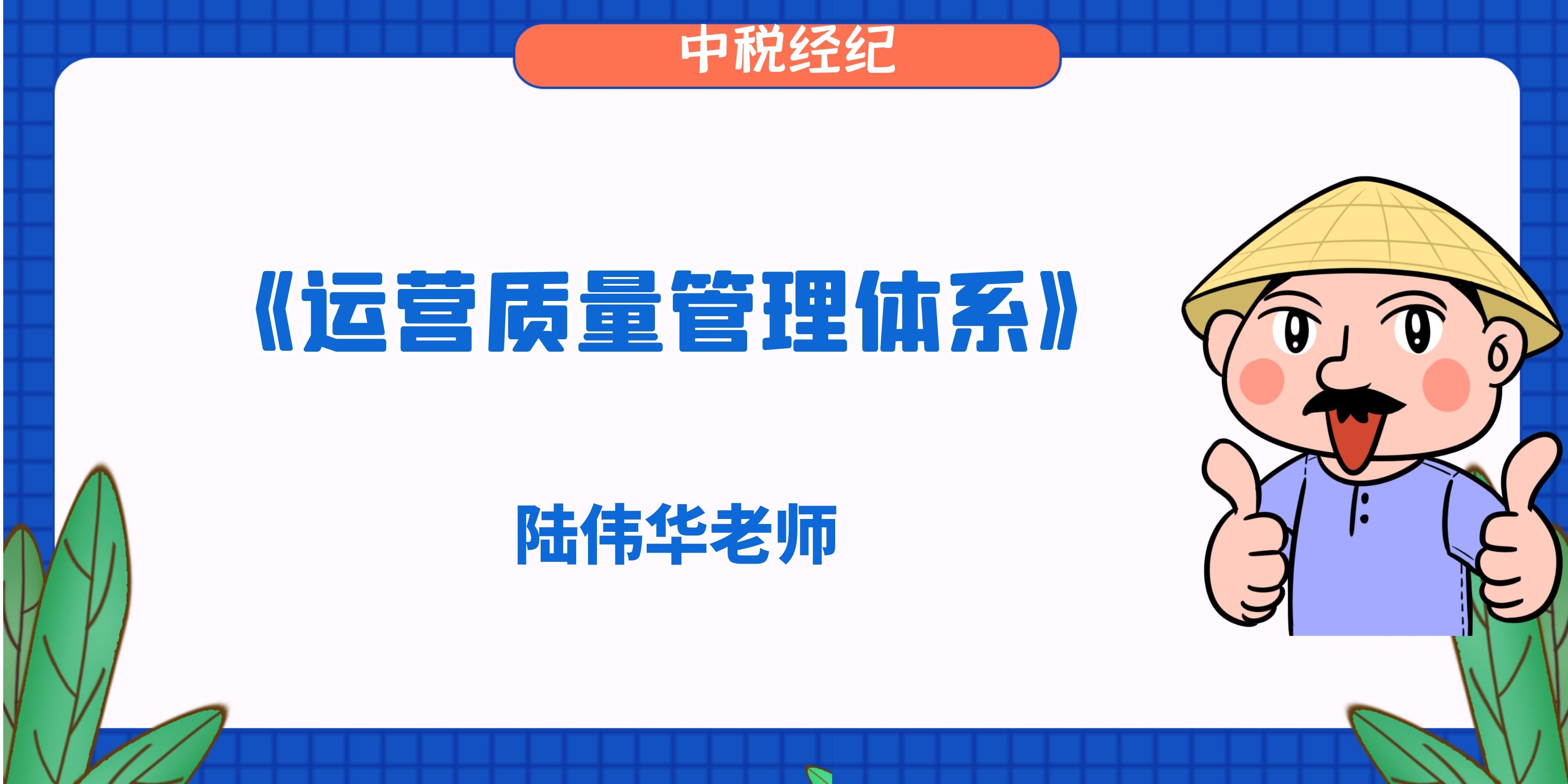 中税经纪

《运营质量管理体系》

陆伟华老师